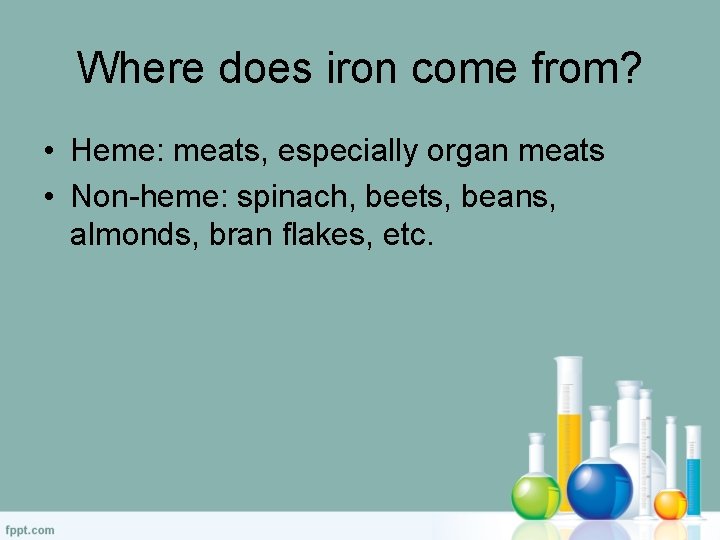 Where does iron come from?

• Heme: meats, especially organ meats
• Non-heme: spinach, beets, beans, almonds, bran flakes, etc.

fppt.com